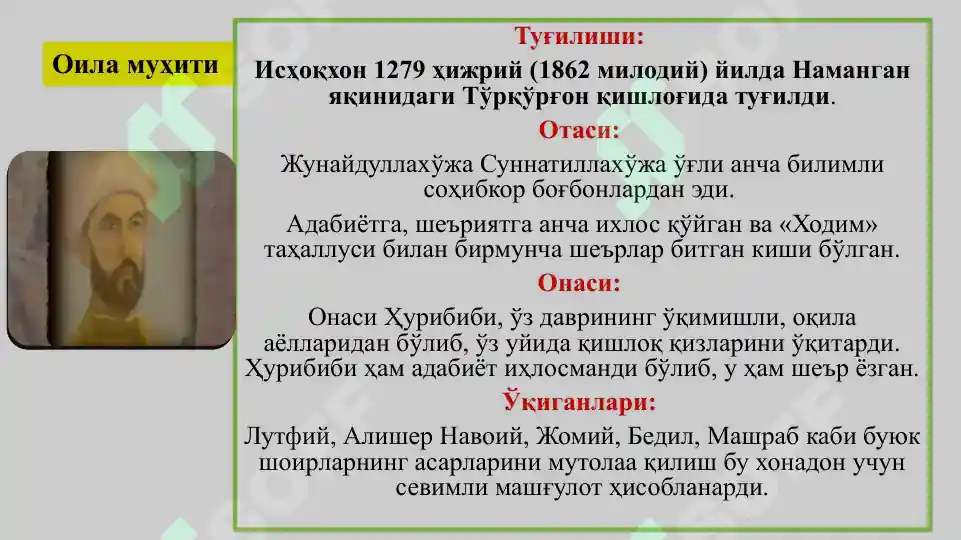 Оила муҳити

Туғилиши:

Исҳоқхон 1279 ҳижрий (1862 милодий) йилда Наманган яқинидаги Тўрқўрғон қишлоғида туғилди.

Отаси:

Жунайдуллахўжа Суннатиллахўжа ўғли анча билимли соҳибкор боғбонлардан эди.

Адабиётга, шеъриятга анча ихлос қўйган ва «Ходим» таҳаллуси билан бирмунча шеърлар битган киши бўлган.

Онаси:

Онаси Ҳурибиби, ўз даврининг ўқимишли, оқила аёлларидан бўлиб, ўз уйида қишлоқ қизларини ўқитарди. Ҳурибиби ҳам адабиёт иҳлосманди бўлиб, у ҳам шеър ёзган.

Ўқиганлари:

Лутфий, Алишер Навоий, Жомий, Бедил, Машраб каби буюк шоирларнинг асарларини мутолаа қилиш бу хонадон учун севимли машғулот ҳисобланарди.